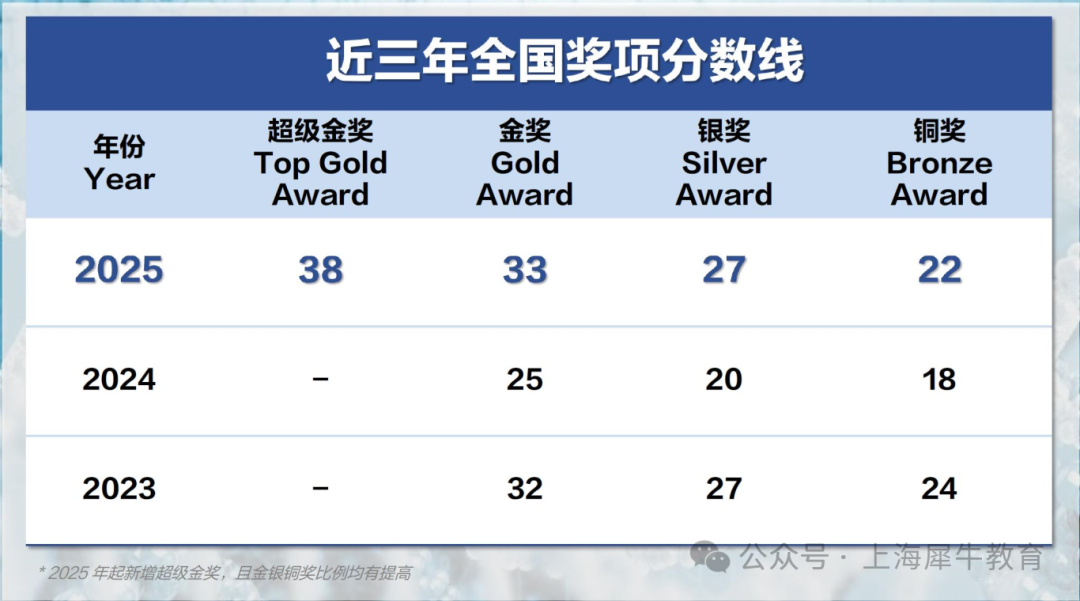 近三年全国奖项分数线

| 年份 Year | 超级金奖 Top Gold Award | 金奖 Gold Award | 银奖 Silver Award | 铜奖 Bronze Award |
|---|---|---|---|---|
| 2025 | 38 | 33 | 27 | 22 |
| 2024 | – | 25 | 20 | 18 |
| 2023 | – | 32 | 27 | 24 |

* 2025 年起新增超级金奖，且金银铜奖比例均有提高

公众号 · 上海犀牛教育